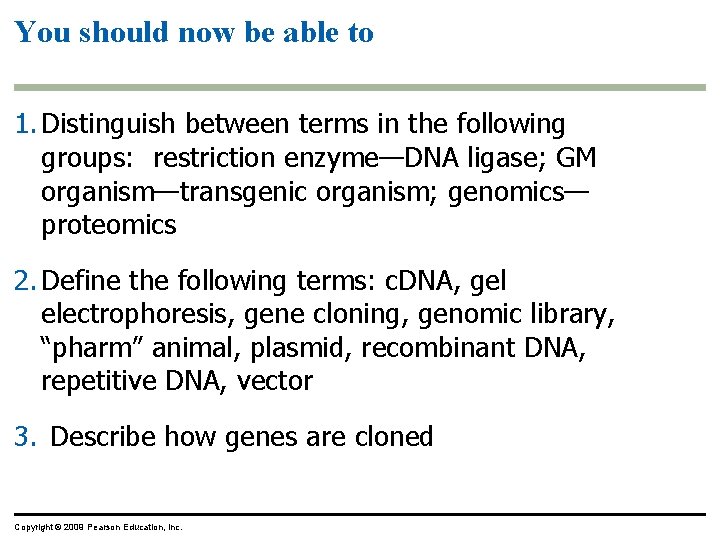 You should now be able to

1. Distinguish between terms in the following groups: restriction enzyme—DNA ligase; GM organism—transgenic organism; genomics—proteomics

2. Define the following terms: cDNA, gel electrophoresis, gene cloning, genomic library, "pharm" animal, plasmid, recombinant DNA, repetitive DNA, vector

3. Describe how genes are cloned

Copyright © 2009 Pearson Education, Inc.